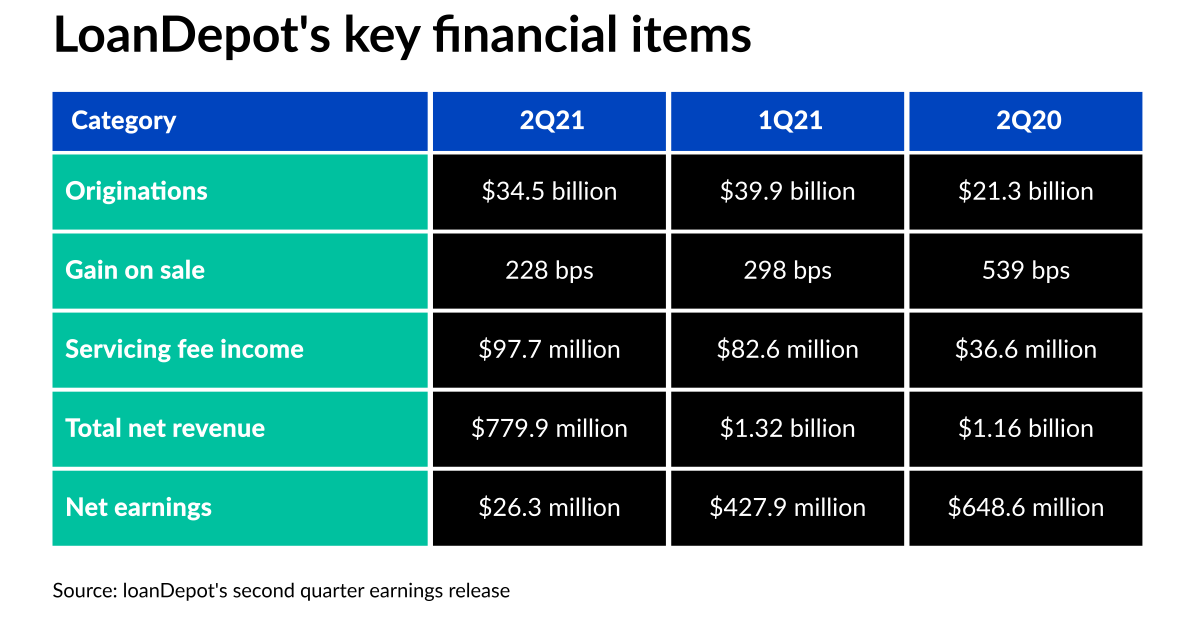 LoanDepot's key financial items

| Category | 2Q21 | 1Q21 | 2Q20 |
|---|---|---|---|
| Originations | \$34.5 billion | \$39.9 billion | \$21.3 billion |
| Gain on sale | 228 bps | 298 bps | 539 bps |
| Servicing fee income | \$97.7 million | \$82.6 million | \$36.6 million |
| Total net revenue | \$779.9 million | \$1.32 billion | \$1.16 billion |
| Net earnings | \$26.3 million | \$427.9 million | \$648.6 million |

Source: loanDepot's second quarter earnings release